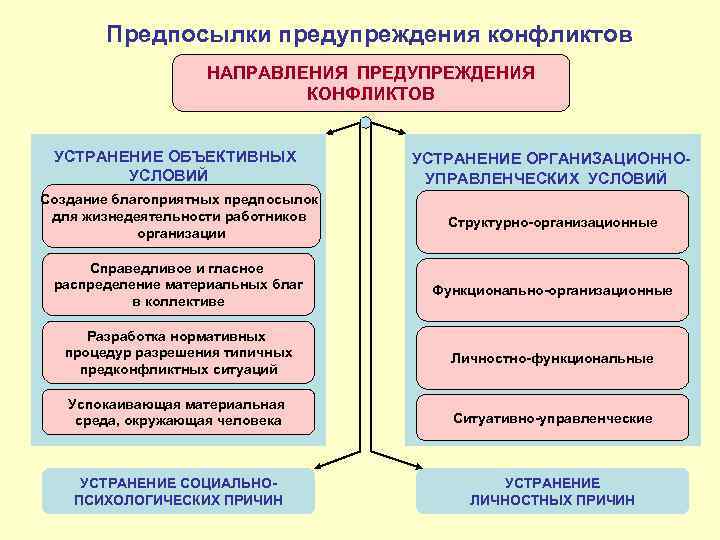 Предпосылки предупреждения конфликтов

НАПРАВЛЕНИЯ ПРЕДУПРЕЖДЕНИЯ КОНФЛИКТОВ

УСТРАНЕНИЕ ОБЪЕКТИВНЫХ УСЛОВИЙ

Создание благоприятных предпосылок для жизнедеятельности работников организации

Справедливое и гласное распределение материальных благ в коллективе

Разработка нормативных процедур разрешения типичных предконфликтных ситуаций

Успокаивающая материальная среда, окружающая человека

УСТРАНЕНИЕ ОРГАНИЗАЦИОННО-УПРАВЛЕНЧЕСКИХ УСЛОВИЙ

Структурно-организационные

Функционально-организационные

Личностно-функциональные

Ситуативно-управленческие

УСТРАНЕНИЕ СОЦИАЛЬНО-ПСИХОЛОГИЧЕСКИХ ПРИЧИН

УСТРАНЕНИЕ ЛИЧНОСТНЫХ ПРИЧИН